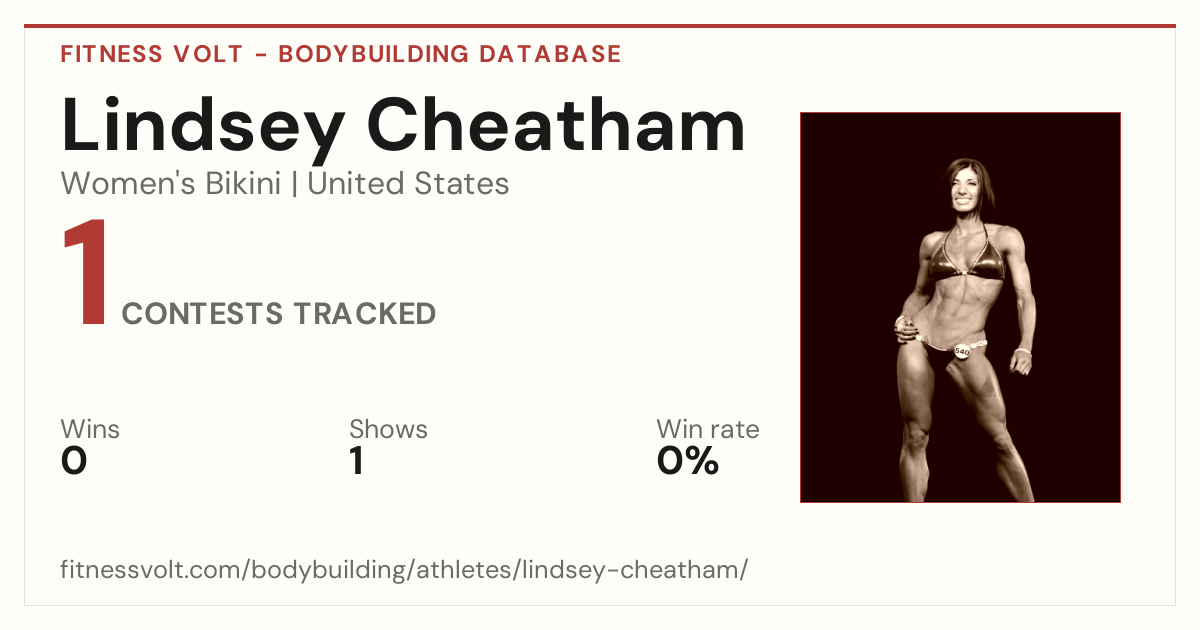 FITNESS VOLT - BODYBUILDING DATABASE

Lindsey Cheatham

Women's Bikini | United States

1 CONTESTS TRACKED

Wins
0

Shows
1

Win rate
0%

540

fitnessvolt.com/bodybuilding/athletes/lindsey-cheatham/